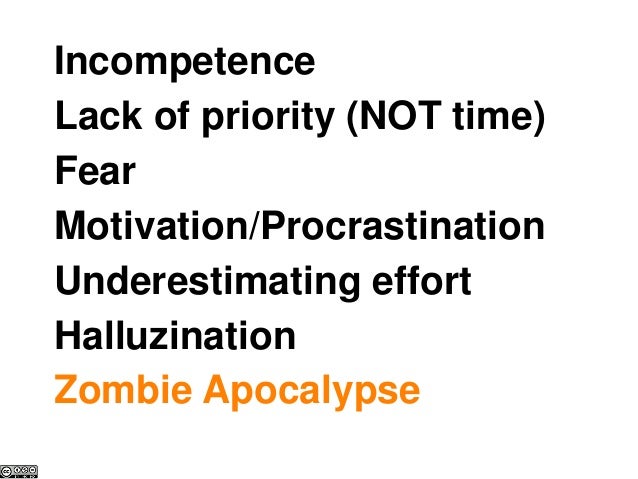 Incompetence
Lack of priority (NOT time)
Fear
Motivation/Procrastination
Underestimating effort
Halluzination
Zombie Apocalypse